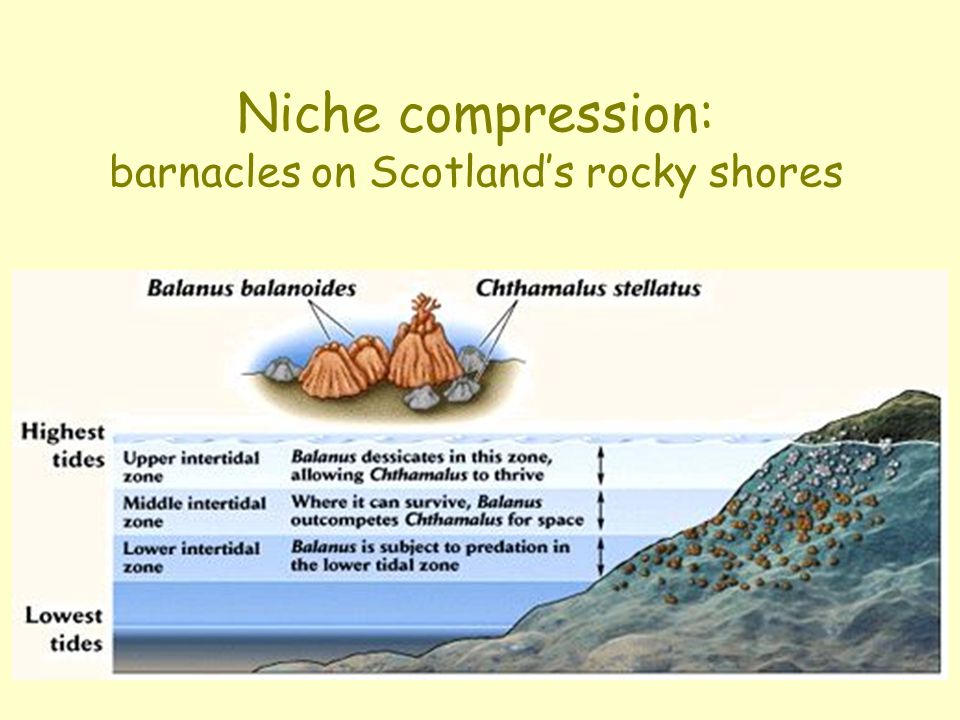 Niche compression:
barnacles on Scotland's rocky shores

Balanus balanoides

Chthamalus stellatus

Highest tides

Upper intertidal zone

Balanus dessicates in this zone, allowing Chthamalus to thrive

Middle intertidal zone

Where it can survive, Balanus outcompetes Chthamalus for space

Lower intertidal zone

Balanus is subject to predation in the lower tidal zone

Lowest tides